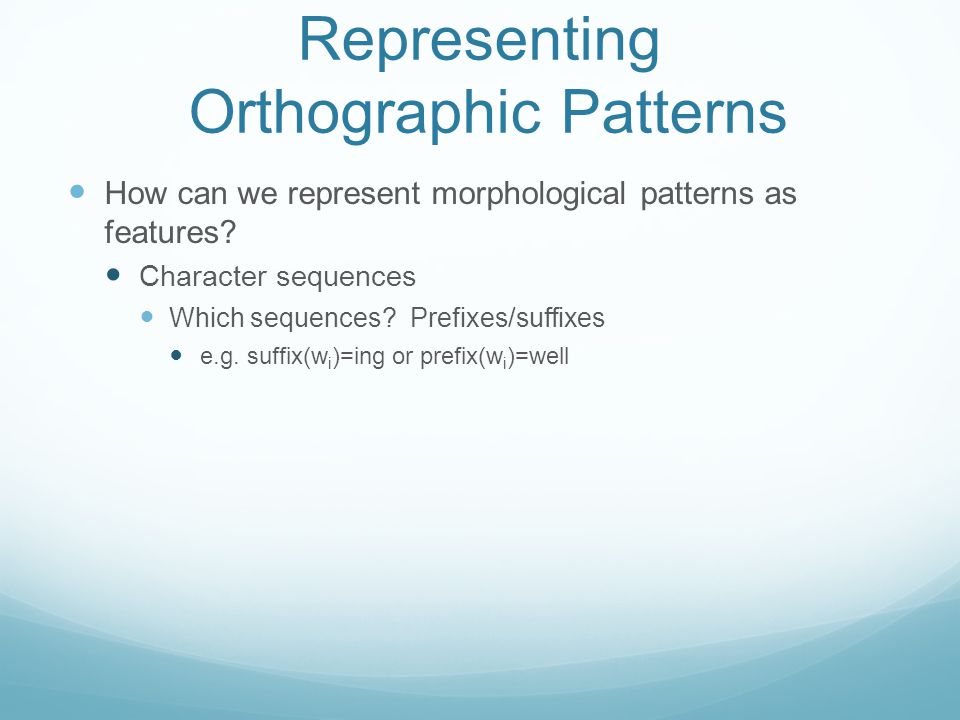 Representing Orthographic Patterns

How can we represent morphological patterns as features?

Character sequences

Which sequences? Prefixes/suffixes

e.g. suffix($w_i$)=ing or prefix($w_i$)=well